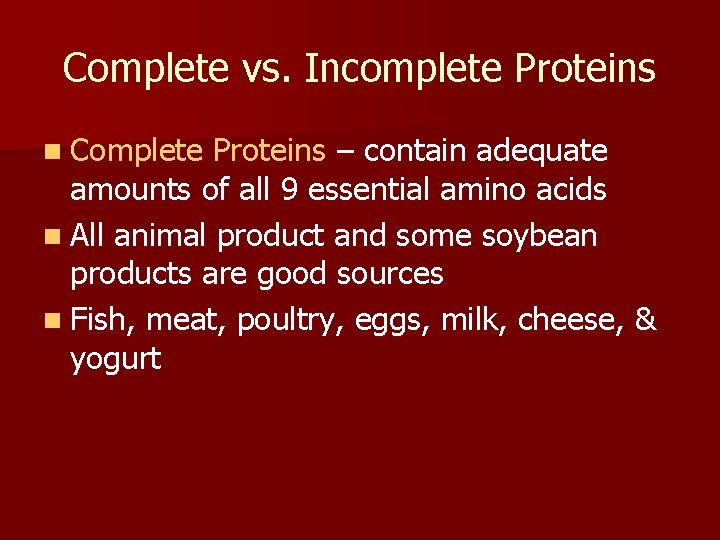 Complete vs. Incomplete Proteins

- Complete Proteins – contain adequate amounts of all 9 essential amino acids
- All animal product and some soybean products are good sources
- Fish, meat, poultry, eggs, milk, cheese, & yogurt